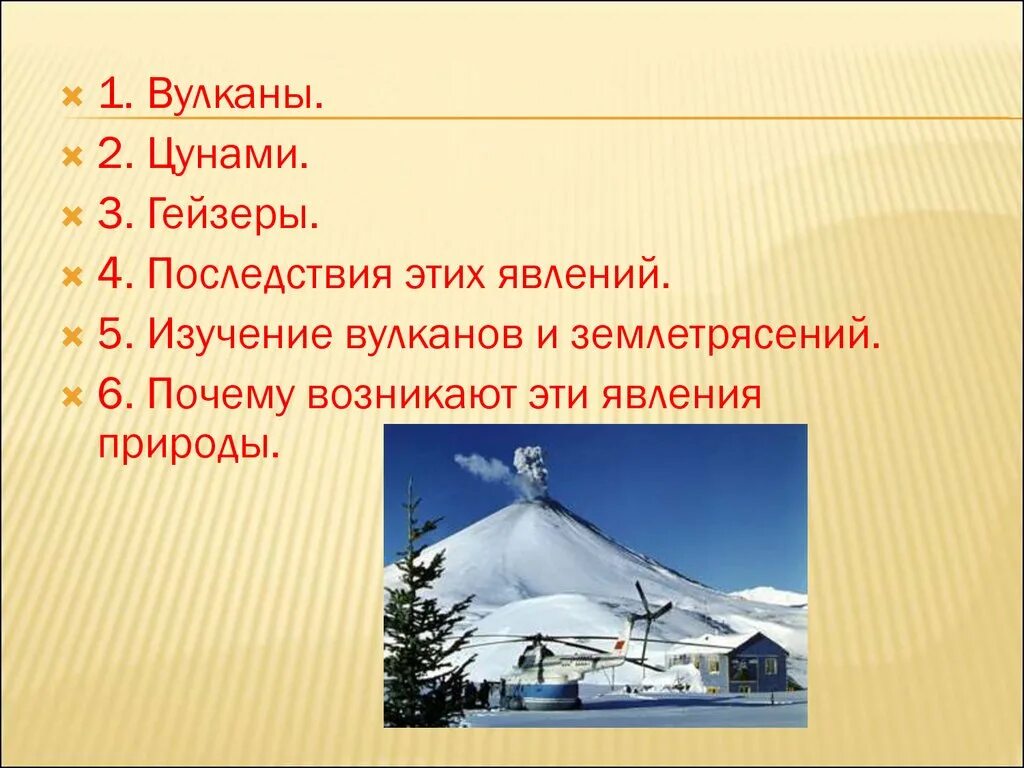 1. Вулканы.
2. Цунами.
3. Гейзеры.
4. Последствия этих явлений.
5. Изучение вулканов и землетрясений.
6. Почему возникают эти явления природы.